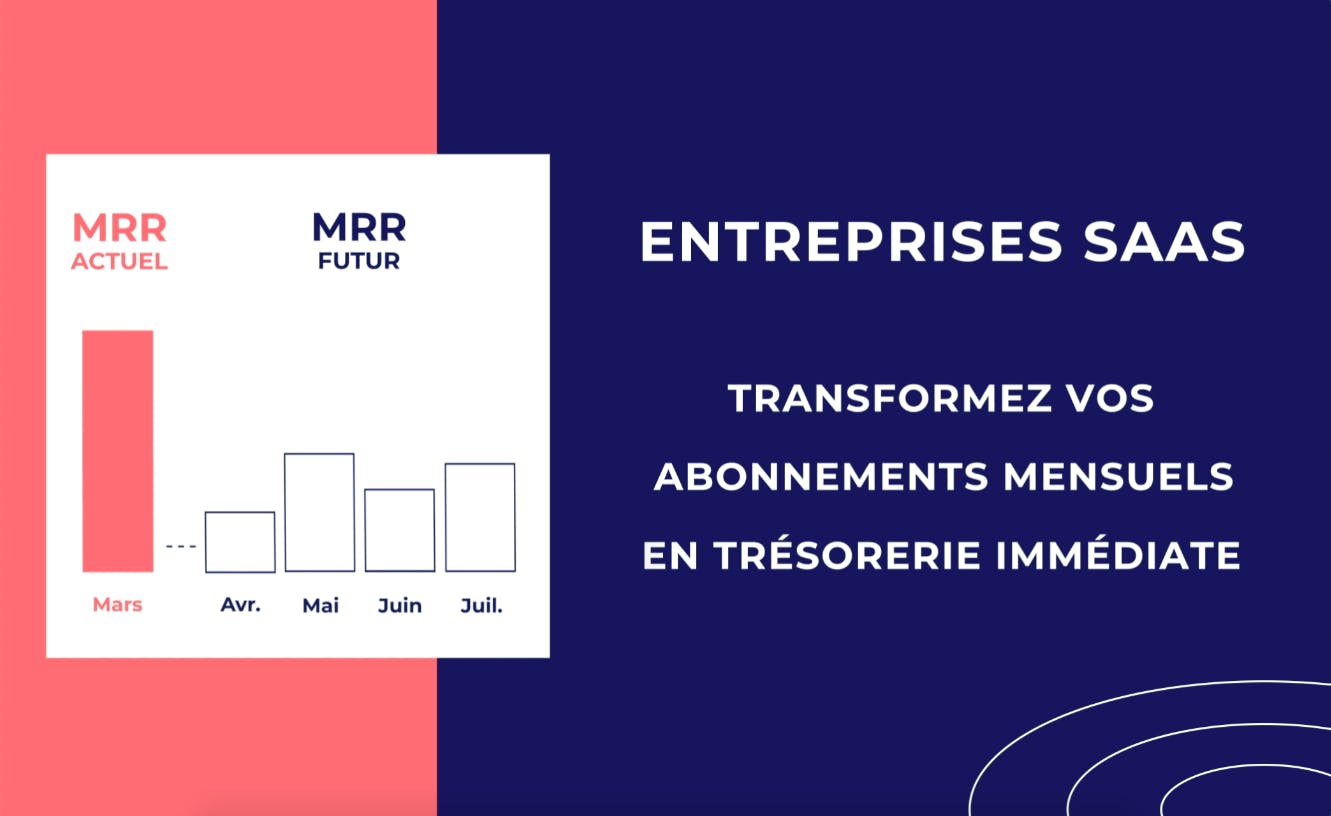 MRR ACTUEL

MRR FUTUR

Mars

Avr.

Mai

Juin

Juil.

ENTREPRISES SAAS

TRANSFORMEZ VOS ABONNEMENTS MENSUELS EN TRÉSORERIE IMMÉDIATE